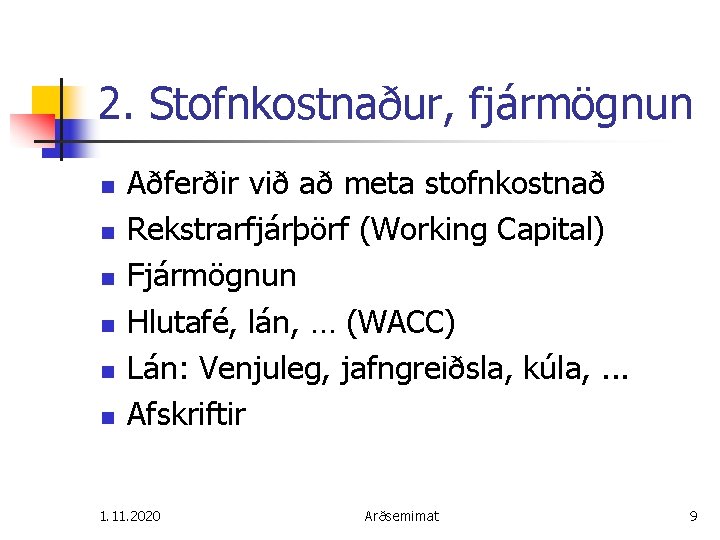 2. Stofnkostnaður, fjármögnun

- Aðferðir við að meta stofnkostnað
- Rekstrarfjárþörf (Working Capital)
- Fjármögnun
- Hlutafé, lán, … (WACC)
- Lán: Venjuleg, jafngreiðsla, kúla, ...
- Afskriftir

1.11.2020

Arðsemimat

9